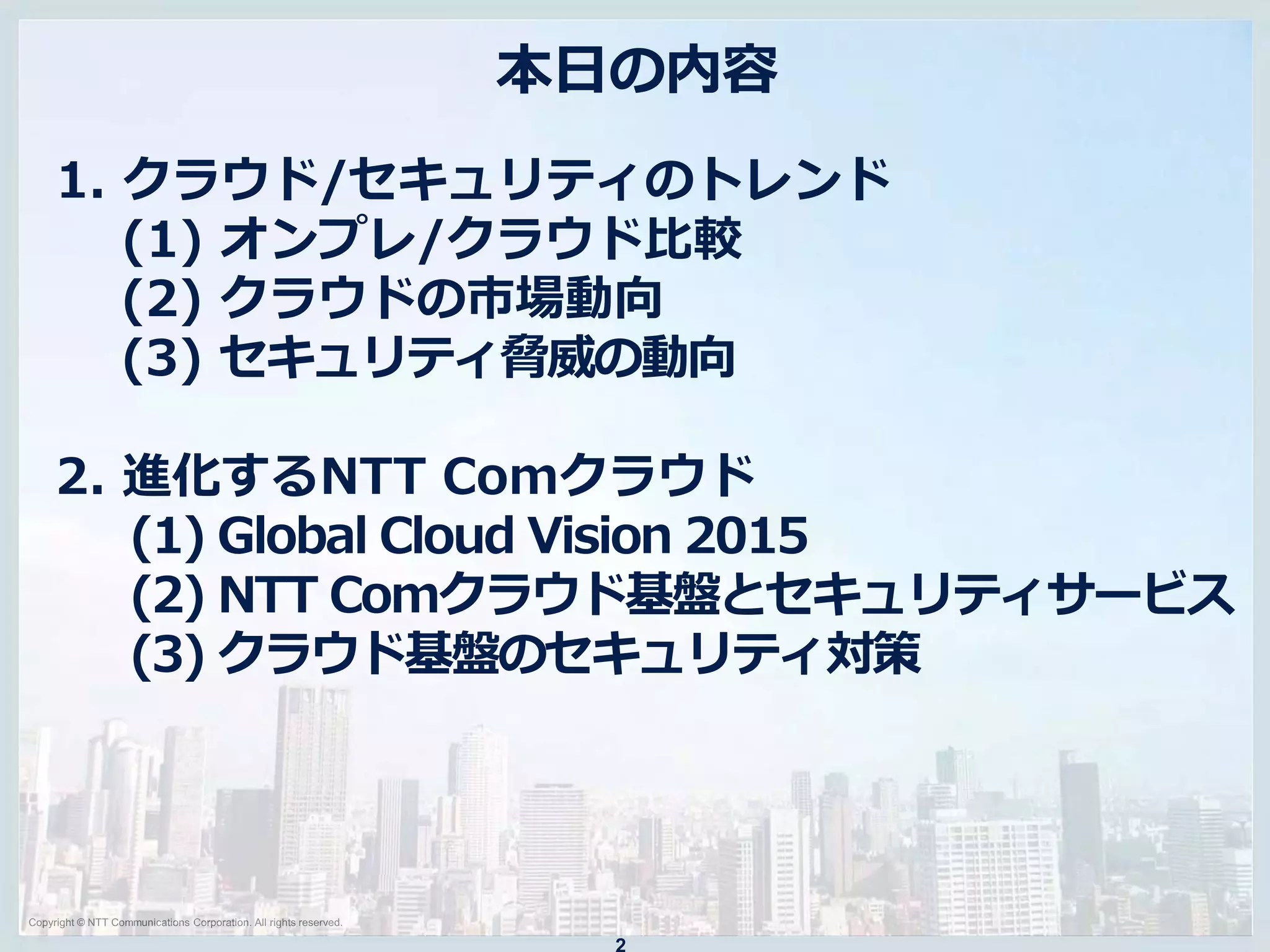 本日の内容

1. クラウド/セキュリティのトレンド
(1) オンプレ/クラウド比較
(2) クラウドの市場動向
(3) セキュリティ脅威の動向

2. 進化するNTT Comクラウド
(1) Global Cloud Vision 2015
(2) NTT Comクラウド基盤とセキュリティサービス
(3) クラウド基盤のセキュリティ対策

Copyright © NTT Communications Corporation. All rights reserved.

2